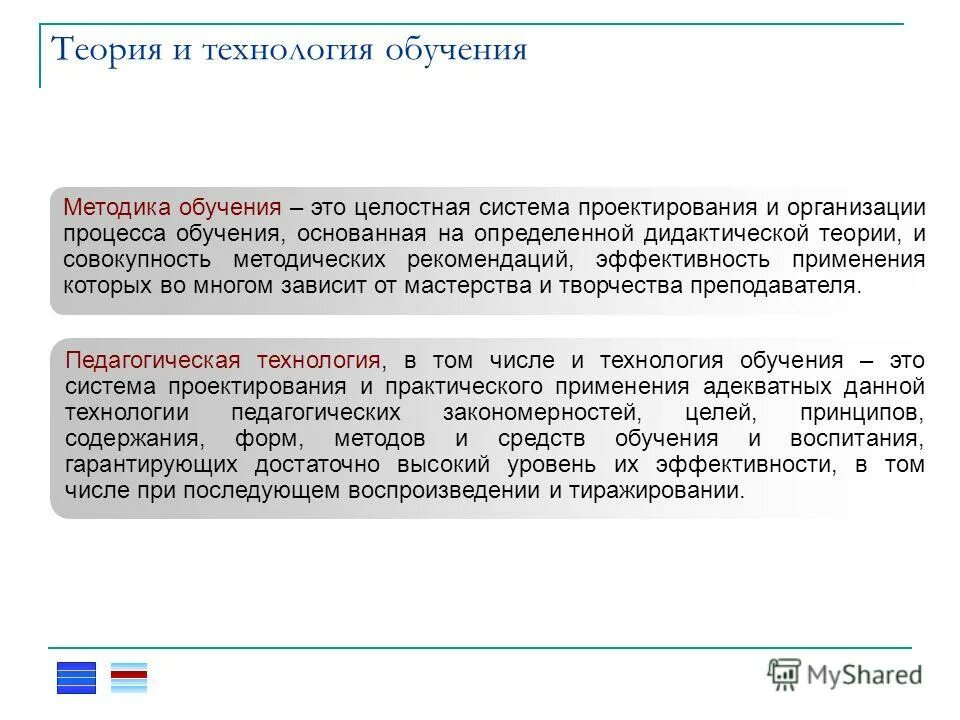 Теория и технология обучения

Методика обучения – это целостная система проектирования и организации процесса обучения, основанная на определенной дидактической теории, и совокупность методических рекомендаций, эффективность применения которых во многом зависит от мастерства и творчества преподавателя.

Педагогическая технология, в том числе и технология обучения – это система проектирования и практического применения адекватных данной технологии педагогических закономерностей, целей, принципов, содержания, форм, методов и средств обучения и воспитания, гарантирующих достаточно высокий уровень их эффективности, в том числе при последующем воспроизведении и тиражировании.

MyShared